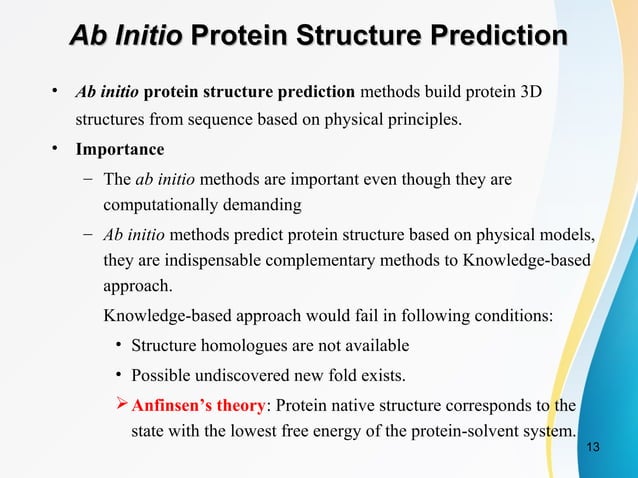 Ab Initio Protein Structure Prediction

• Ab initio protein structure prediction methods build protein 3D structures from sequence based on physical principles.

• Importance

– The ab initio methods are important even though they are computationally demanding

– Ab initio methods predict protein structure based on physical models, they are indispensable complementary methods to Knowledge-based approach.

Knowledge-based approach would fail in following conditions:

• Structure homologues are not available

• Possible undiscovered new fold exists.

➢ Anfinsen's theory: Protein native structure corresponds to the state with the lowest free energy of the protein-solvent system.

13